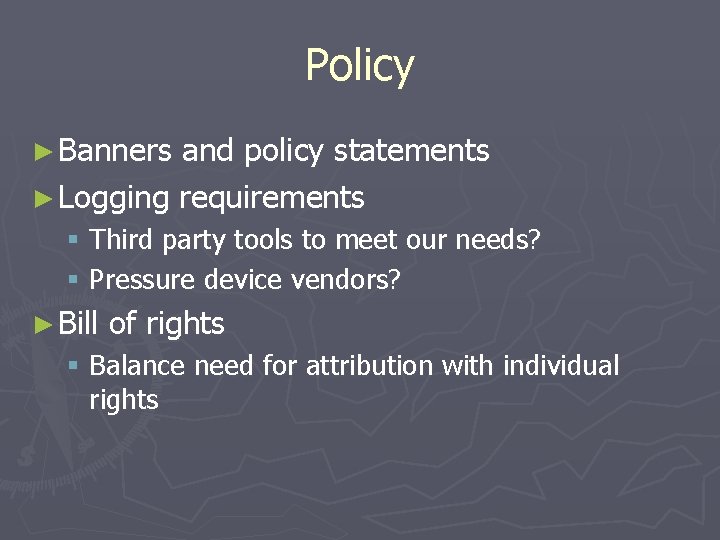 Policy

► Banners and policy statements
► Logging requirements
▪ Third party tools to meet our needs?
▪ Pressure device vendors?
► Bill of rights
▪ Balance need for attribution with individual rights